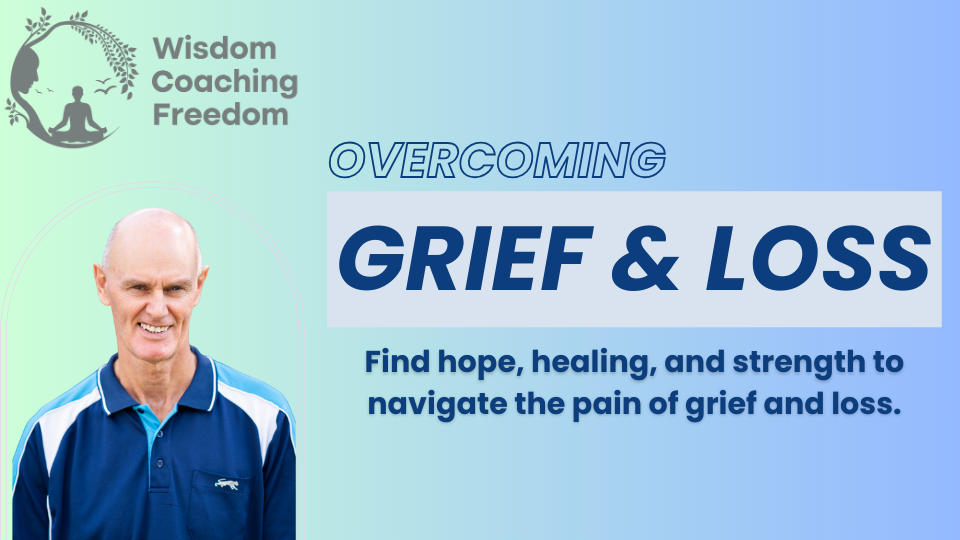 Wisdom Coaching Freedom

OVERCOMING

GRIEF & LOSS

Find hope, healing, and strength to navigate the pain of grief and loss.